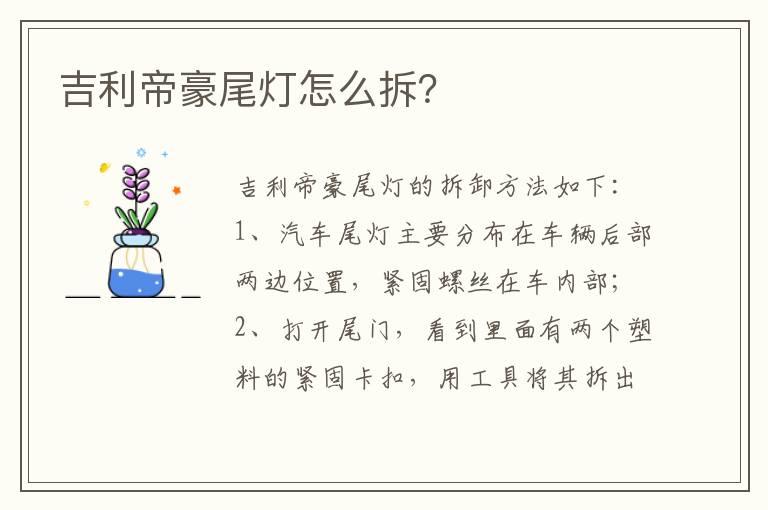 吉利帝豪尾灯怎么拆?

吉利帝豪尾灯的拆卸方法如下:
1、汽车尾灯主要分布在车辆后部两边位置,紧固螺丝在车内部;
2、打开尾门,看到里面有两个塑料的紧固卡扣,用工具将其拆出